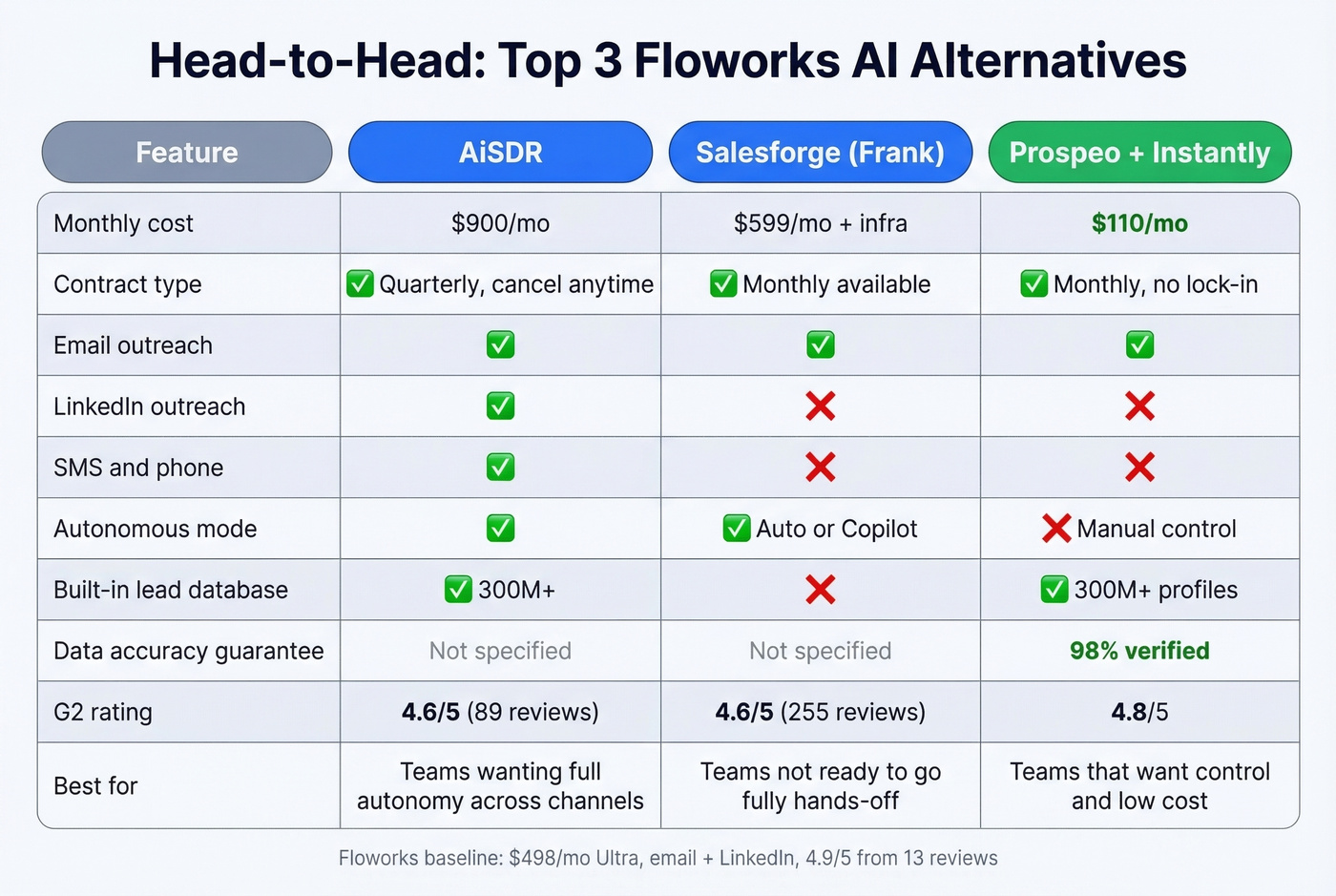 Head-to-Head: Top 3 Floworks AI Alternatives

| Feature | AiSDR | Salesforge (Frank) | Prospeo + Instantly |
|---|---|---|---|
| Monthly cost | \$900/mo | \$599/mo + infra | \$110/mo |
| Contract type | ✅ Quarterly, cancel anytime | ✅ Monthly available | ✅ Monthly, no lock-in |
| Email outreach | ✅ | ✅ | ✅ |
| LinkedIn outreach | ✅ | ❌ | ❌ |
| SMS and phone | ✅ | ❌ | ❌ |
| Autonomous mode | ✅ | ✅ Auto or Copilot | ❌ Manual control |
| Built-in lead database | ✅ 300M+ | ❌ | ✅ 300M+ profiles |
| Data accuracy guarantee | Not specified | Not specified | 98% verified |
| G2 rating | 4.6/5 (89 reviews) | 4.6/5 (255 reviews) | 4.8/5 |
| Best for | Teams wanting full autonomy across channels | Teams not ready to go fully hands-off | Teams that want control and low cost |

Floworks baseline: \$498/mo Ultra, email + LinkedIn, 4.9/5 from 13 reviews